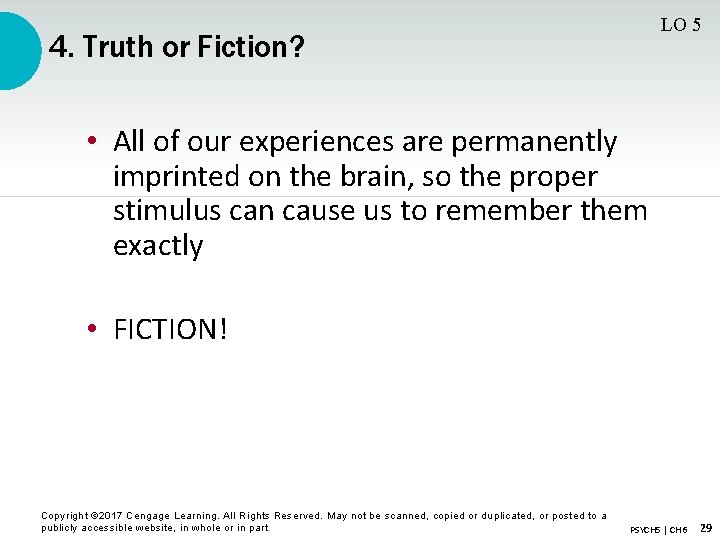 LO 5

4. Truth or Fiction?

• All of our experiences are permanently imprinted on the brain, so the proper stimulus can cause us to remember them exactly

• FICTION!

Copyright ©2017 Cengage Learning. All Rights Reserved. May not be scanned, copied or duplicated, or posted to a publicly accessible website, in whole or in part.

PSYCH5 | CH6 29